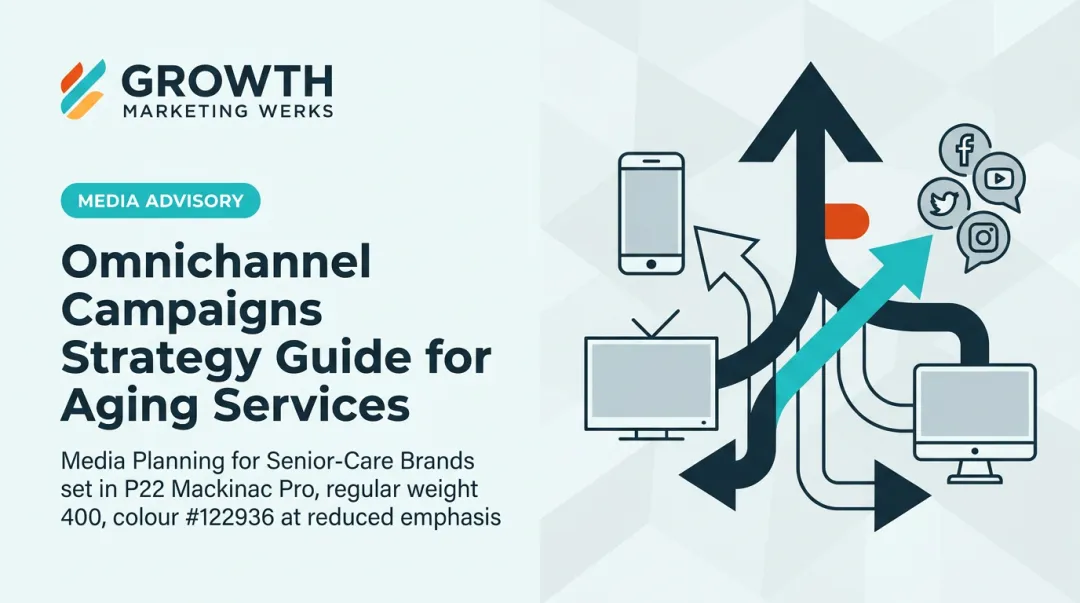 GROWTH
MARKETING WERKS

MEDIA ADVISORY

Omnichannel Campaigns Strategy Guide for Aging Services

Media Planning for Senior-Care Brands set in P22 Mackinac Pro, regular weight 400, colour #122936 at reduced emphasis